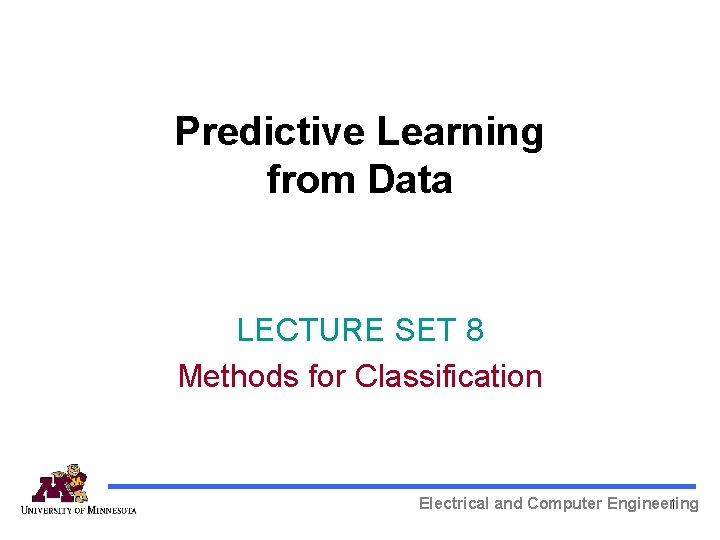 Predictive Learning from Data

LECTURE SET 8
Methods for Classification

UNIVERSITY OF MINNESOTA

Electrical and Computer Engineering 1